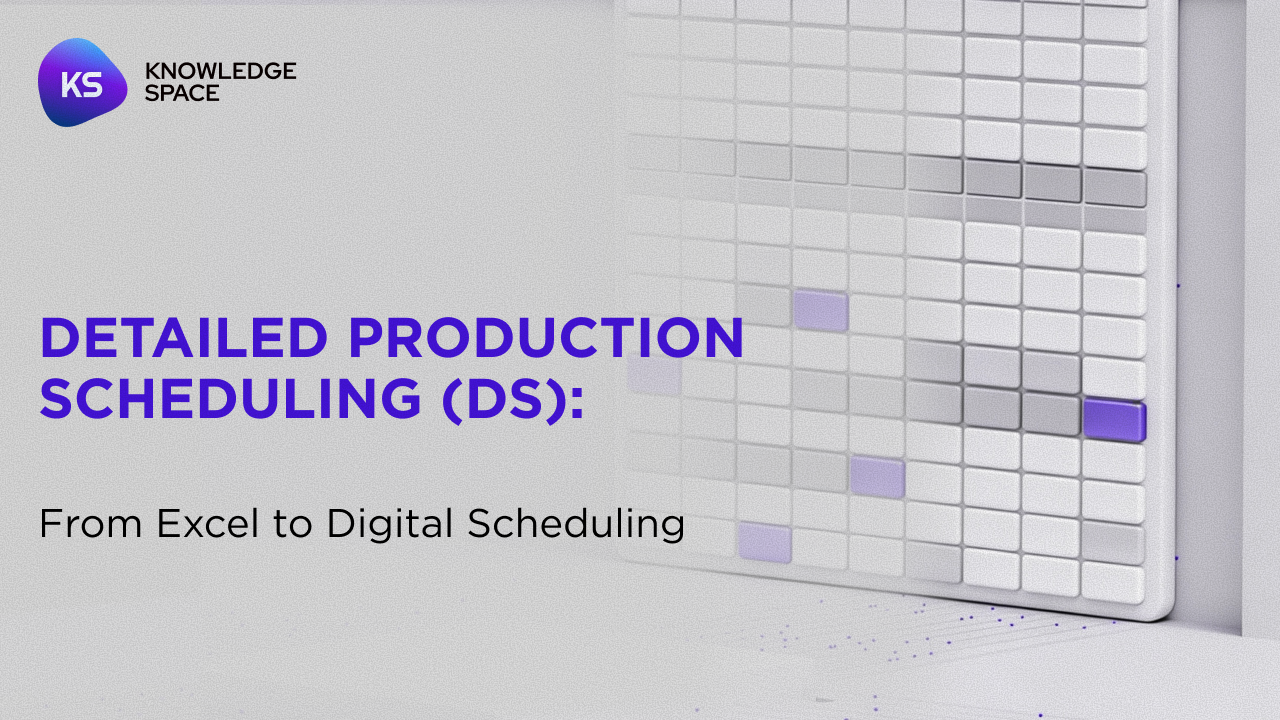 KS
KNOWLEDGE
SPACE

DETAILED PRODUCTION SCHEDULING (DS):

From Excel to Digital Scheduling